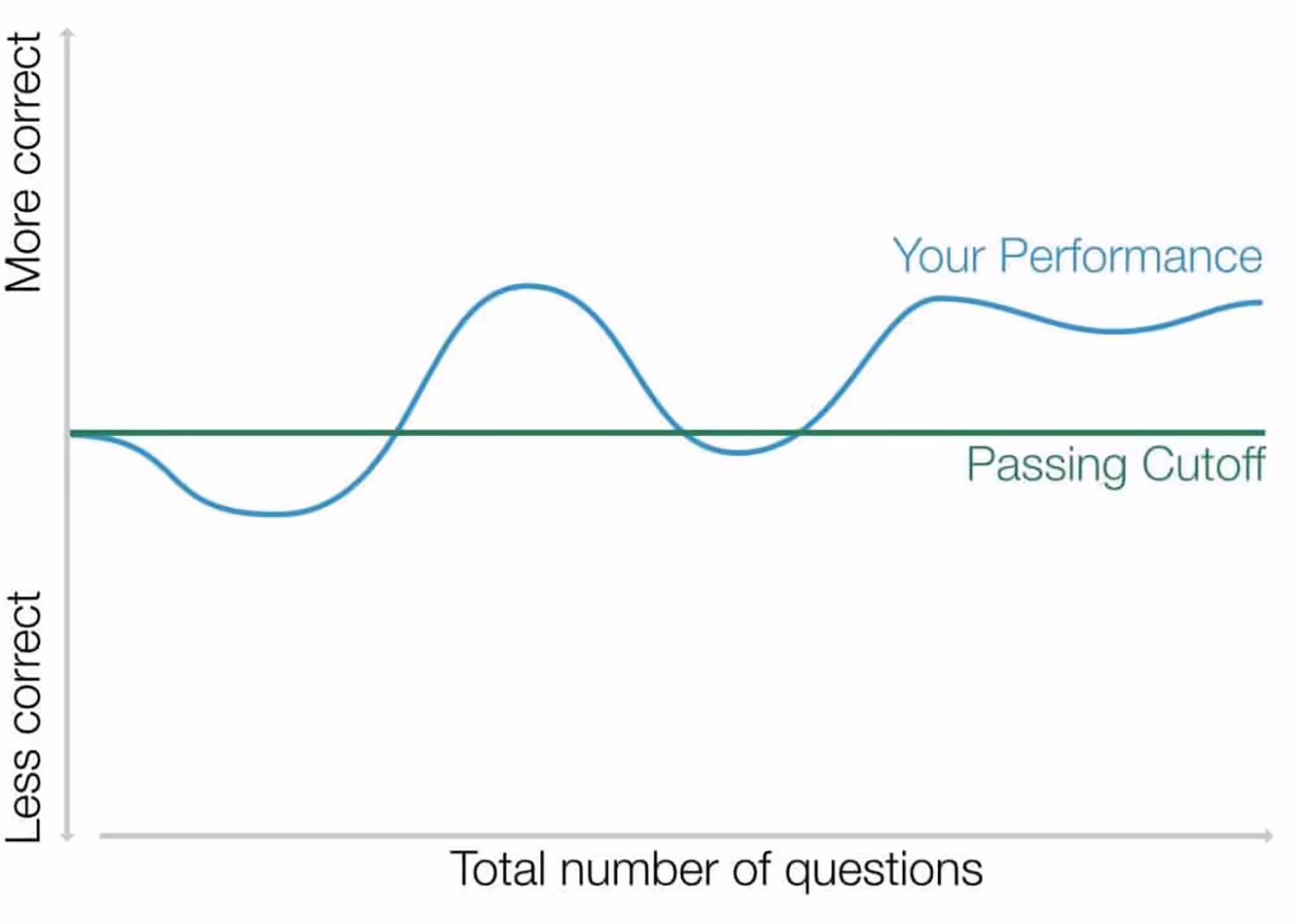 More correct

Less correct

Your Performance

Passing Cutoff

Total number of questions